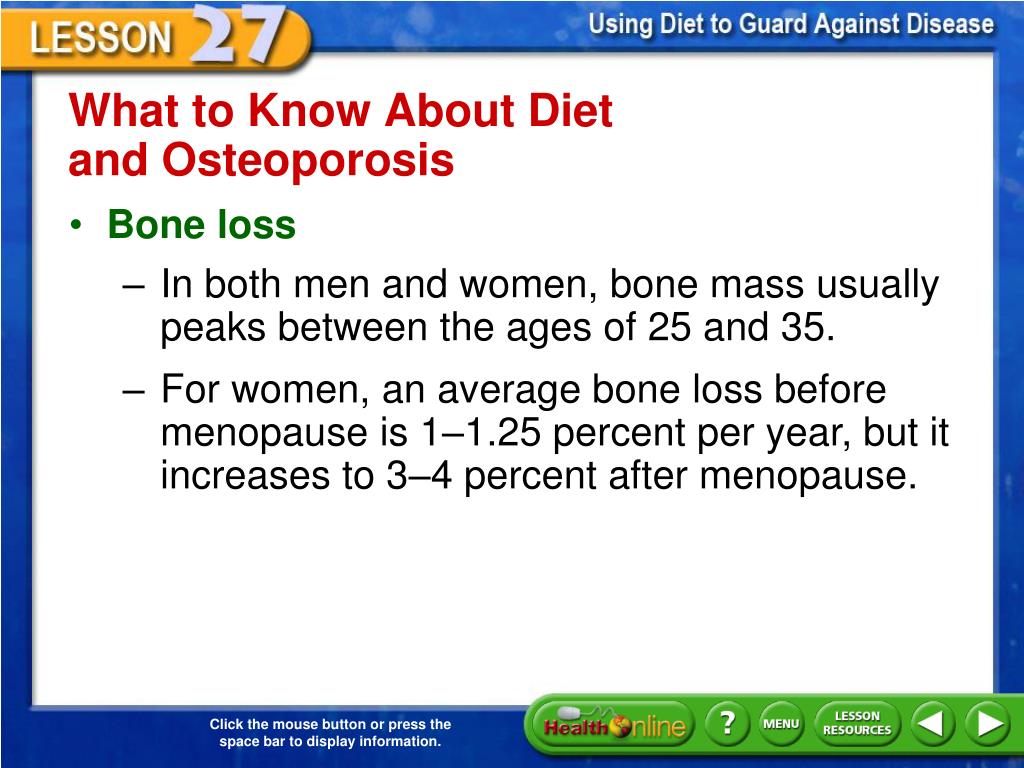 LESSON 27

Using Diet to Guard Against Disease

What to Know About Diet and Osteoporosis

• Bone loss

– In both men and women, bone mass usually peaks between the ages of 25 and 35.

– For women, an average bone loss before menopause is 1–1.25 percent per year, but it increases to 3–4 percent after menopause.

Click the mouse button or press the space bar to display information.

Health Online

?

MENU

LESSON RESOURCES